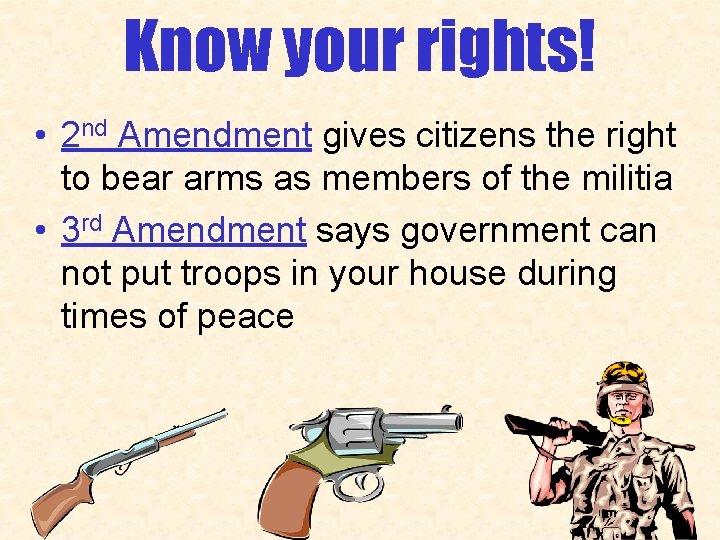 Know your rights!

• 2nd Amendment gives citizens the right to bear arms as members of the militia
• 3rd Amendment says government can not put troops in your house during times of peace